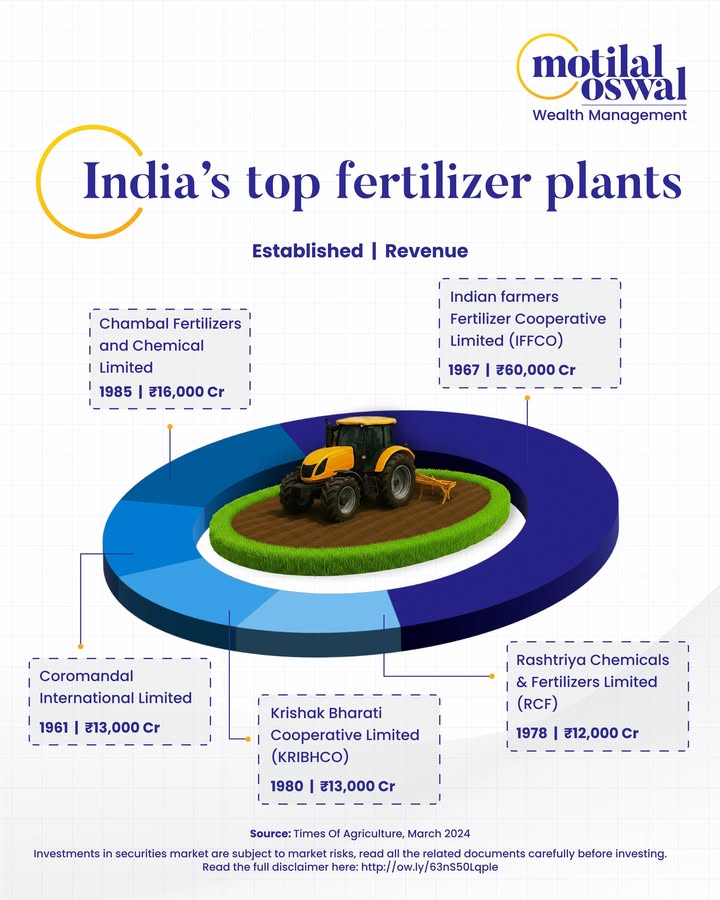 motilal oswal
Wealth Management

India's top fertilizer plants

Established | Revenue

Chambal Fertilizers and Chemical Limited
1985 | ₹16,000 Cr

Indian farmers Fertilizer Cooperative Limited (IFFCO)
1967 | ₹60,000 Cr

Coromandal International Limited
1961 | ₹13,000 Cr

Krishak Bharati Cooperative Limited (KRIBHCO)
1980 | ₹13,000 Cr

Rashtriya Chemicals & Fertilizers Limited (RCF)
1978 | ₹12,000 Cr

Source: Times Of Agriculture, March 2024
Investments in securities market are subject to market risks, read all the related documents carefully before investing.
Read the full disclaimer here: http://ow.ly/63nS50Lqple